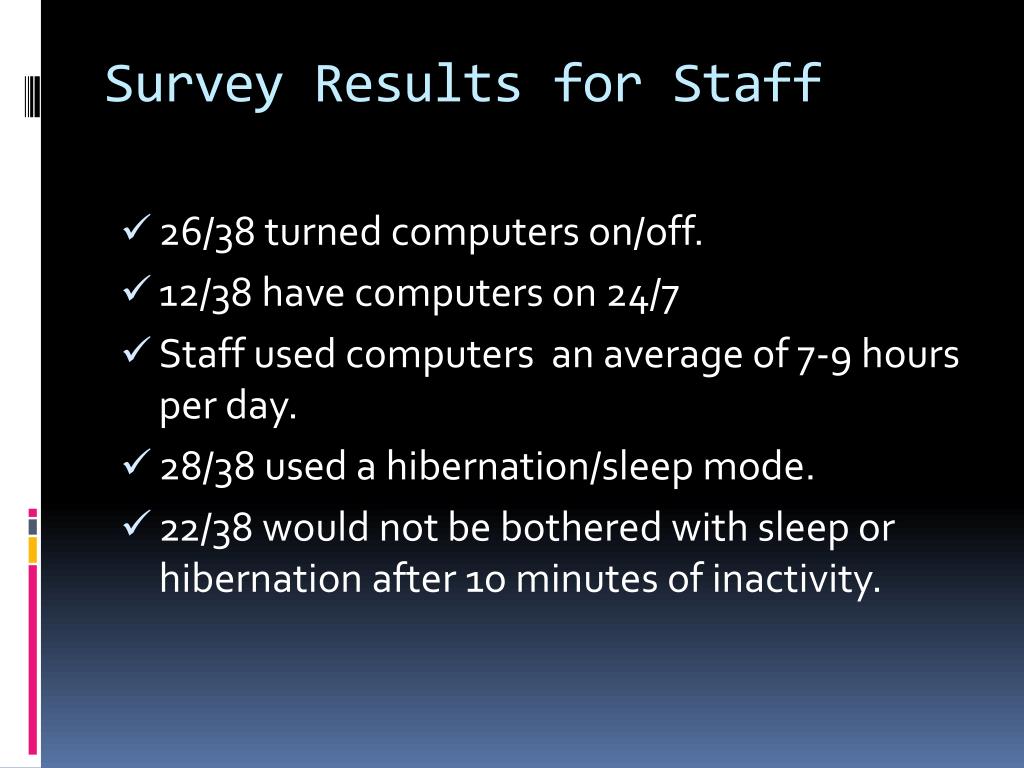 Survey Results for Staff

✓ 26/38 turned computers on/off.

✓ 12/38 have computers on 24/7

✓ Staff used computers an average of 7-9 hours per day.

✓ 28/38 used a hibernation/sleep mode.

✓ 22/38 would not be bothered with sleep or hibernation after 10 minutes of inactivity.